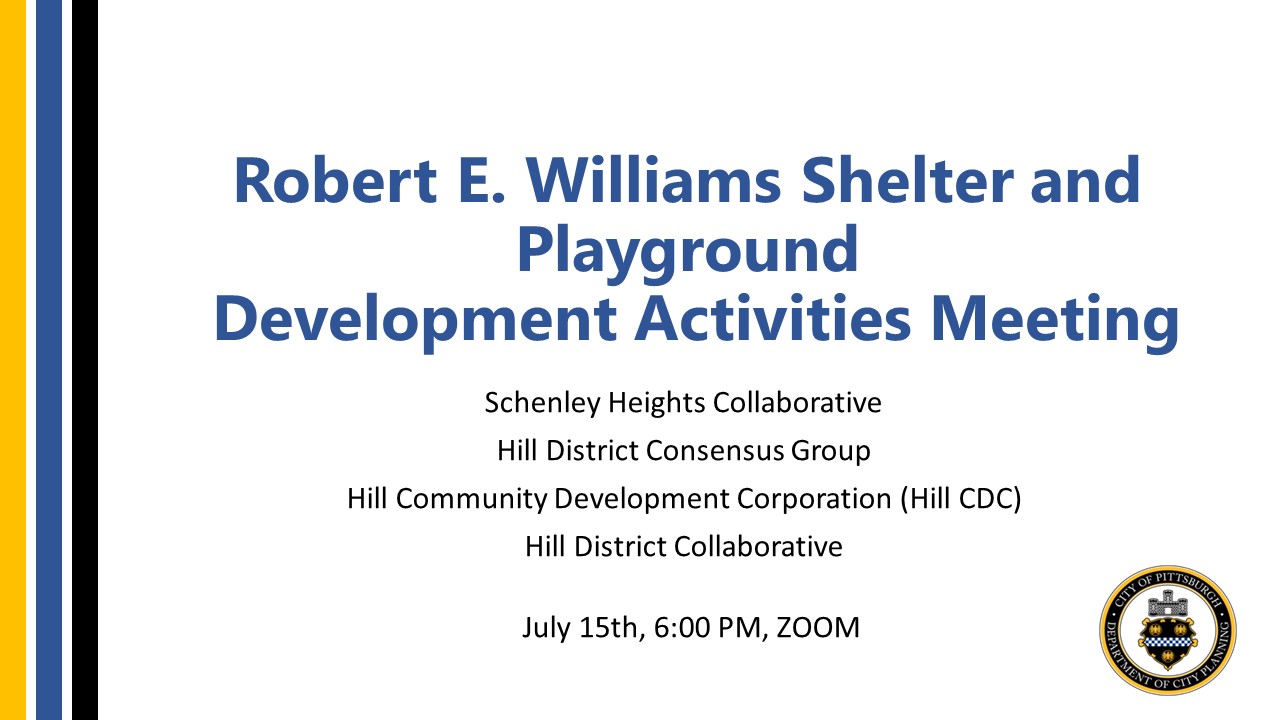 Robert E. Williams Shelter and Playground Development Activities Meeting

Schenley Heights Collaborative

Hill District Consensus Group

Hill Community Development Corporation (Hill CDC)

Hill District Collaborative

July 15th, 6:00 PM, ZOOM

CITY OF PITTSBURGH DEPARTMENT OF CITY PLANNING